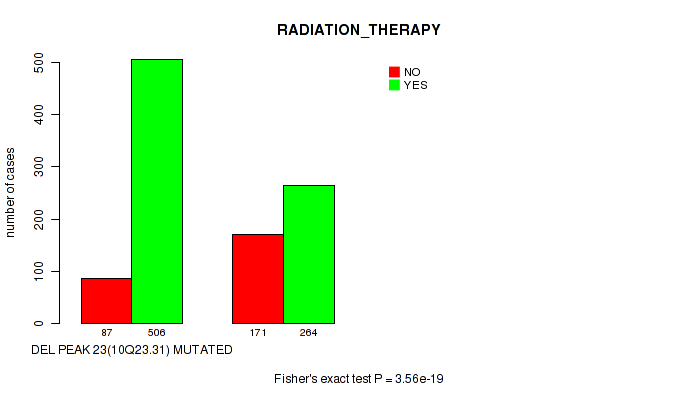 RADIATION_THERAPY

NO
YES

number of cases

0
100
200
300
400
500

87
506
171
264

DEL PEAK 23(10Q23.31) MUTATED

Fisher's exact test P = 3.56e-19